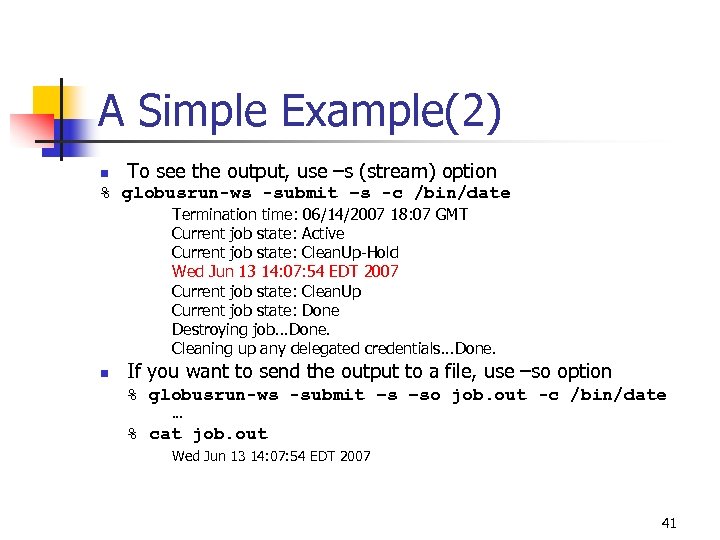 A Simple Example(2)

To see the output, use –s (stream) option

% globusrun-ws -submit –s -c /bin/date

Termination time: 06/14/2007 18:07 GMT
Current job state: Active
Current job state: CleanUp-Hold
Wed Jun 13 14:07:54 EDT 2007
Current job state: CleanUp
Current job state: Done
Destroying job...Done.
Cleaning up any delegated credentials...Done.

If you want to send the output to a file, use –so option

% globusrun-ws -submit –s –so job.out -c /bin/date
…
% cat job.out

Wed Jun 13 14:07:54 EDT 2007

41